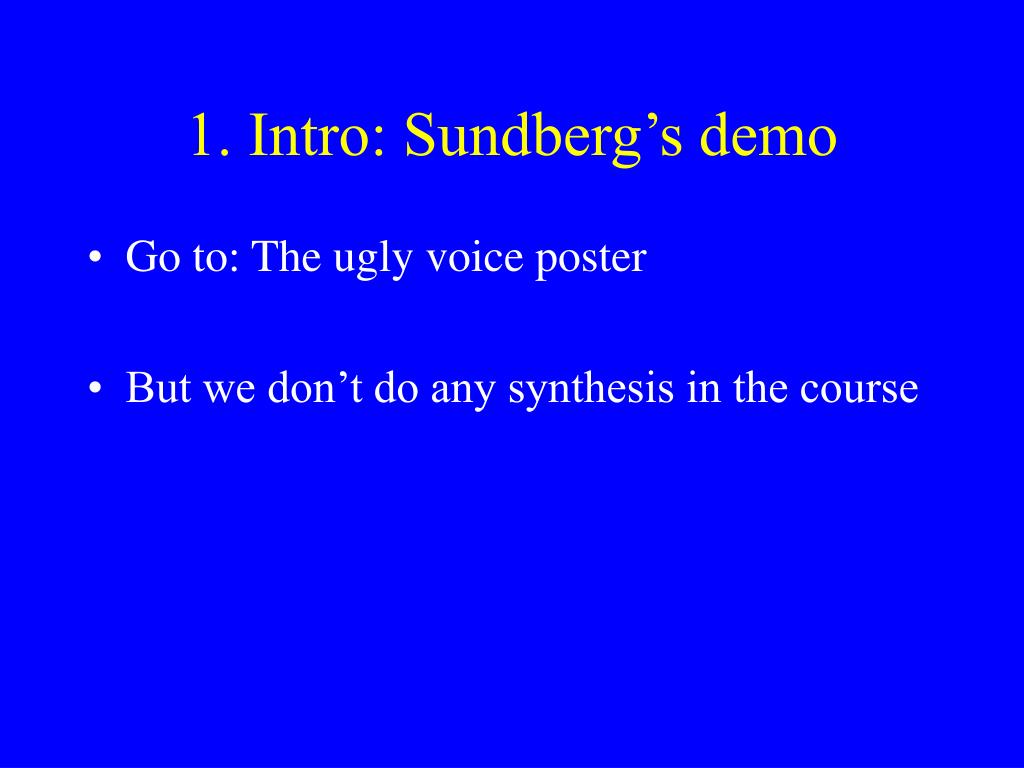 1. Intro: Sundberg’s demo

• Go to: The ugly voice poster

• But we don’t do any synthesis in the course